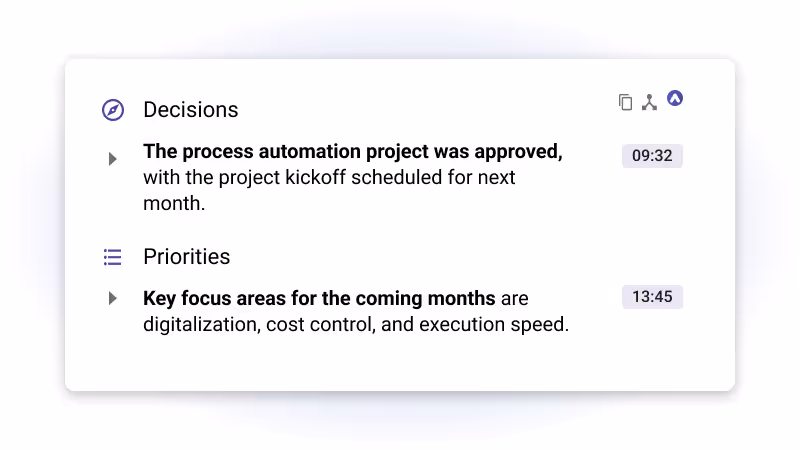 Decisions

The process automation project was approved, with the project kickoff scheduled for next month.

09:32

Priorities

Key focus areas for the coming months are digitalization, cost control, and execution speed.

13:45